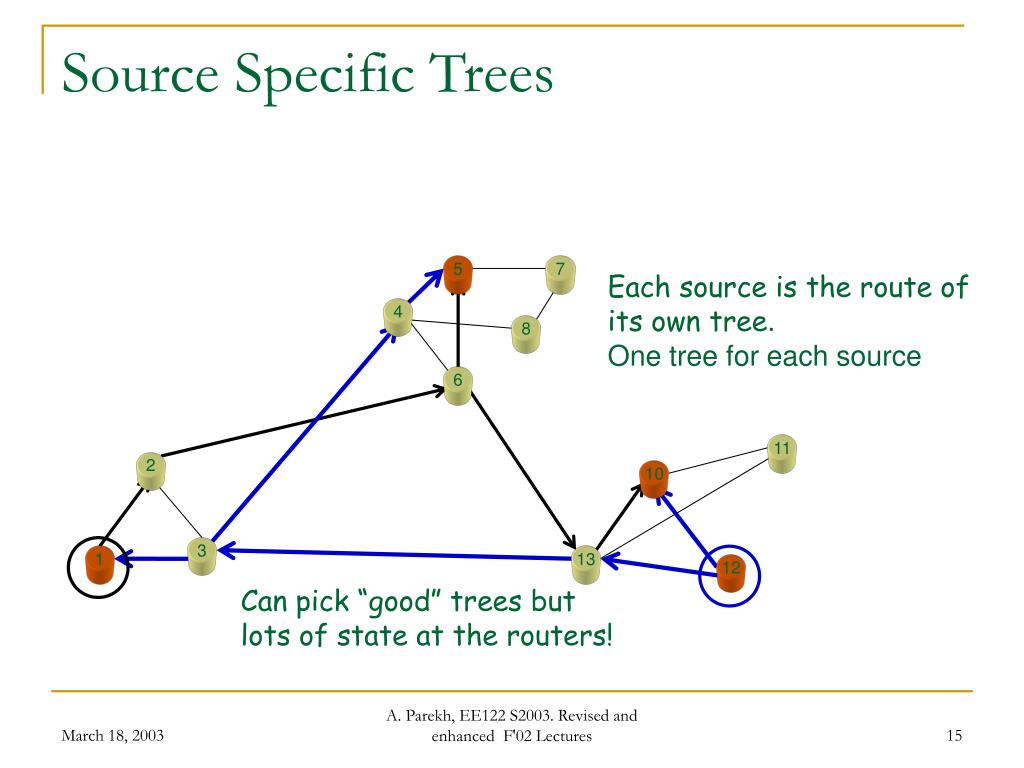 Source Specific Trees

5
7
4
8
6
2
11
10
1
3
13
12

Each source is the route of its own tree.
One tree for each source

Can pick “good” trees but lots of state at the routers!

March 18, 2003

A. Parekh, EE122 S2003. Revised and enhanced F'02 Lectures

15